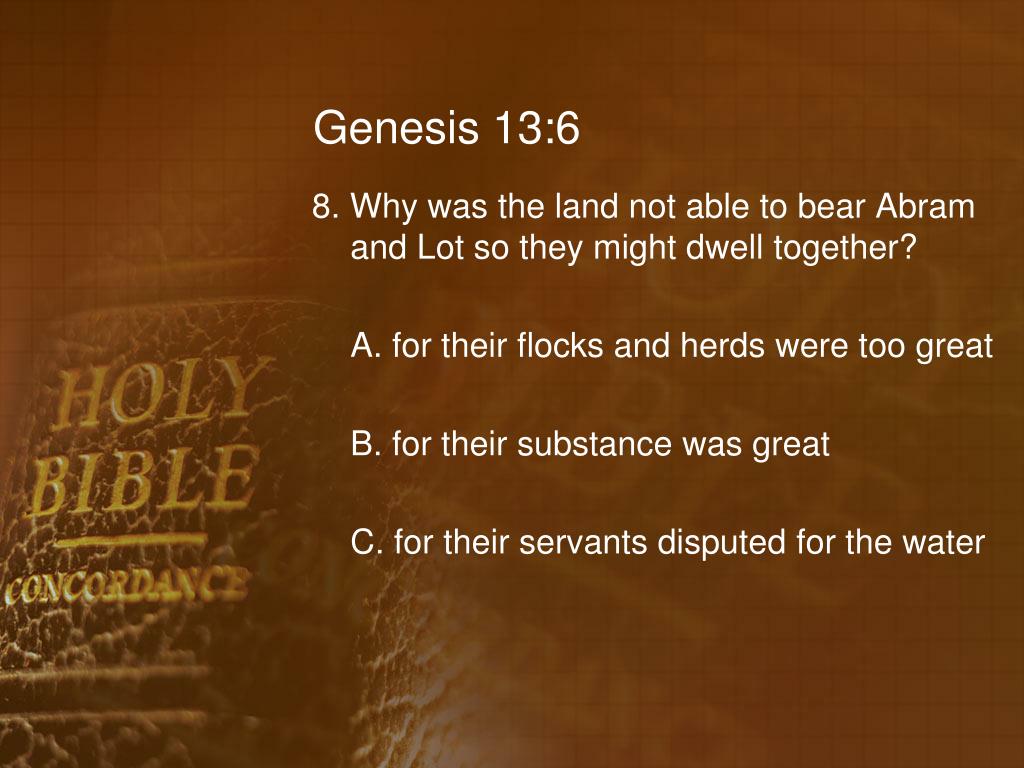 Genesis 13:6

8. Why was the land not able to bear Abram and Lot so they might dwell together?

A. for their flocks and herds were too great

B. for their substance was great

C. for their servants disputed for the water

HOLY BIBLE

CONCORDANCE